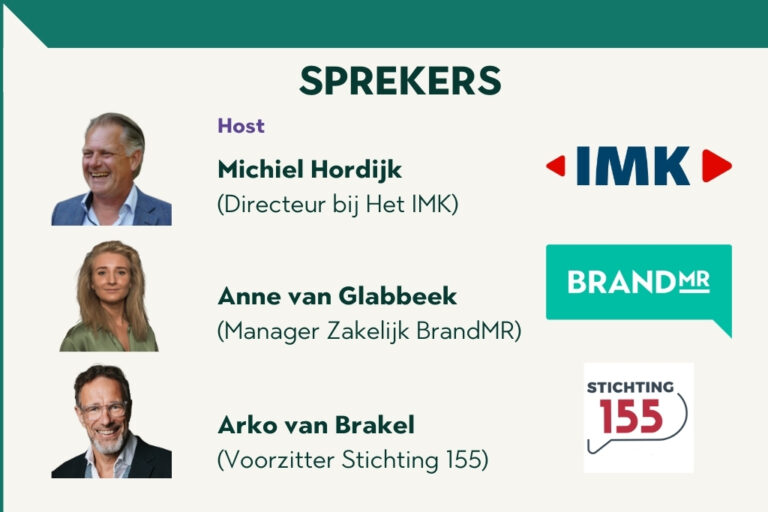 SPREKERS

Host
Michiel Hordijk
(Directeur bij Het IMK)

IMK

Anne van Glabbeek
(Manager Zakelijk BrandMR)

BRANDMR

Arko van Brakel
(Voorzitter Stichting 155)

STICHTING 155